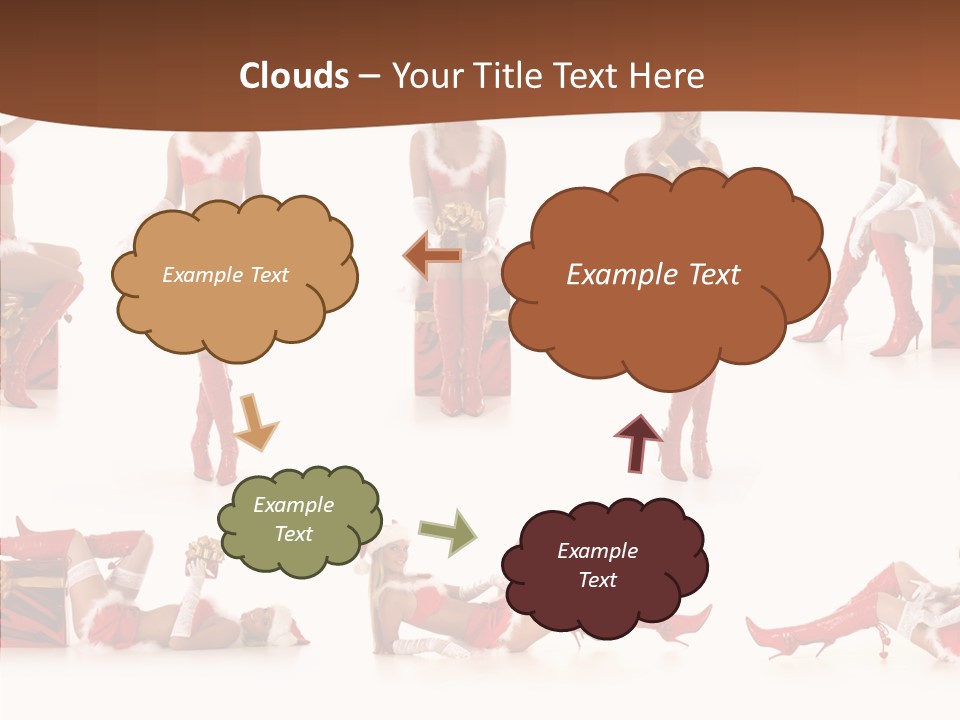 Clouds – Your Title Text Here

Example Text

Example Text

Example Text

Example Text